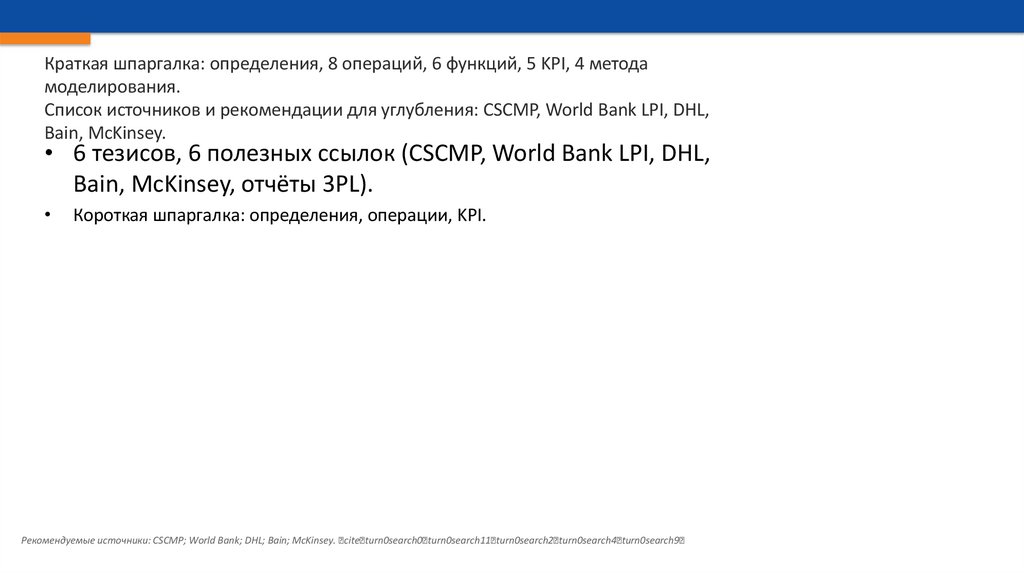 Краткая шпаргалка: определения, 8 операций, 6 функций, 5 KPI, 4 метода моделирования.
Список источников и рекомендации для углубления: CSCMP, World Bank LPI, DHL, Bain, McKinsey.

• 6 тезисов, 6 полезных ссылок (CSCMP, World Bank LPI, DHL, Bain, McKinsey, отчёты 3PL).

• Короткая шпаргалка: определения, операции, KPI.

Рекомендуемые источники: CSCMP; World Bank; DHL; Bain; McKinsey. citeturn0search0turn0search11turn0search2turn0search4turn0search9